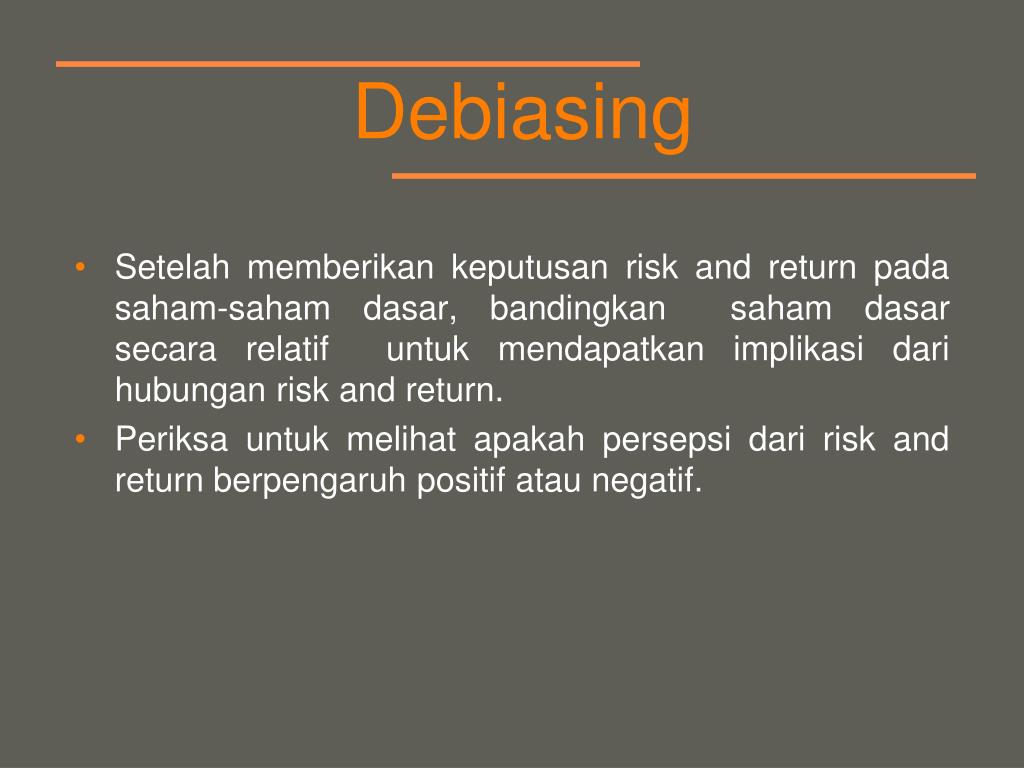 Debiasing

• Setelah memberikan keputusan risk and return pada saham-saham dasar, bandingkan saham dasar secara relatif untuk mendapatkan implikasi dari hubungan risk and return.
• Periksa untuk melihat apakah persepsi dari risk and return berpengaruh positif atau negatif.